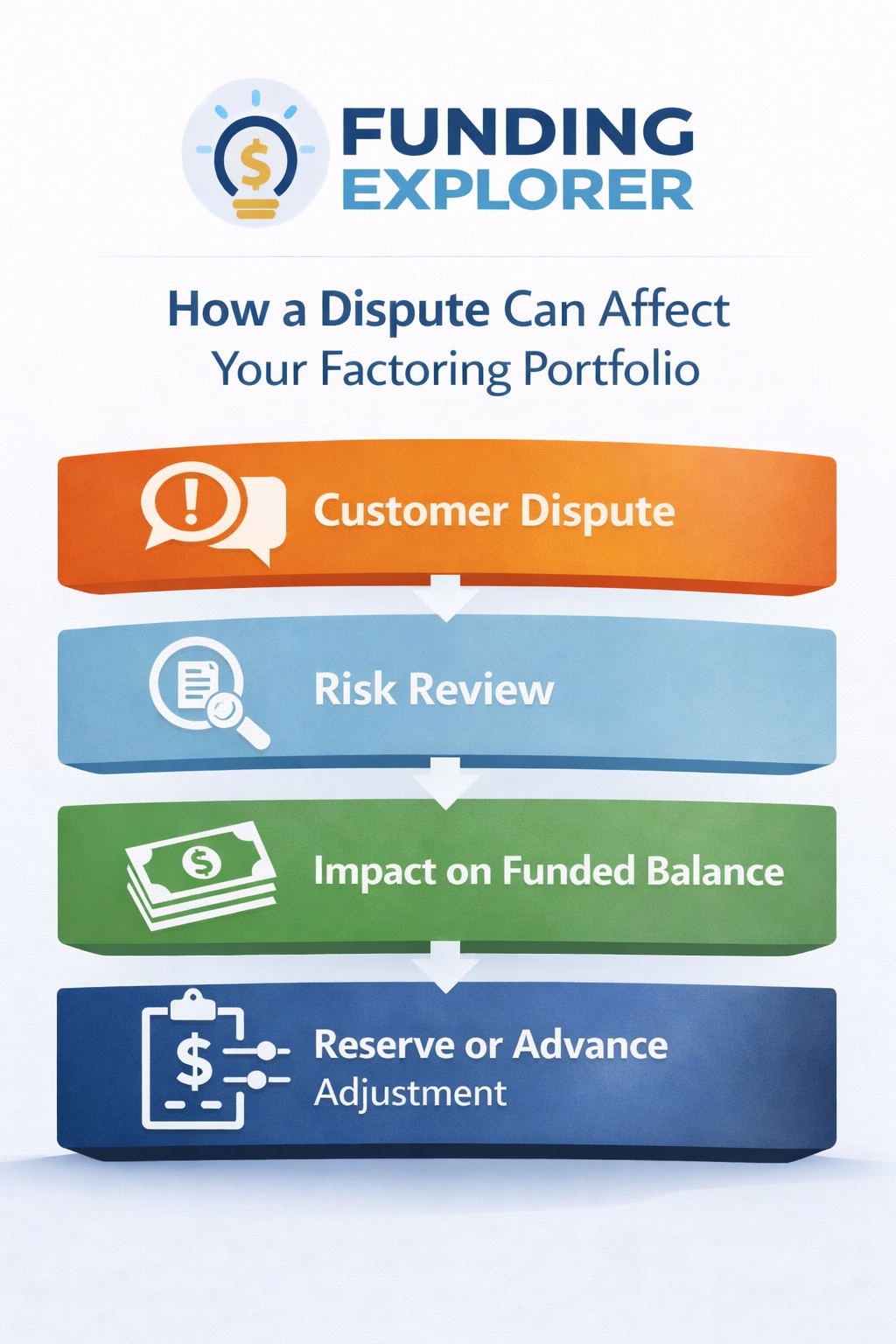 FUNDING EXPLORER

How a Dispute Can Affect Your Factoring Portfolio

Customer Dispute

Risk Review

Impact on Funded Balance

Reserve or Advance Adjustment